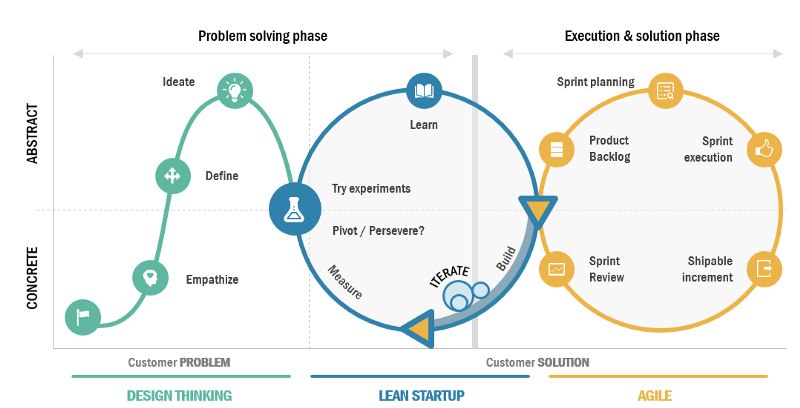 Problem solving phase

Execution & solution phase

ABSTRACT

CONCRETE

Ideate

Define

Empathize

Learn

Try experiments

Pivot / Persevere?

Measure

ITERATE

Build

Sprint planning

Product Backlog

Sprint execution

Sprint Review

Shipable increment

Customer PROBLEM

Customer SOLUTION

DESIGN THINKING

LEAN STARTUP

AGILE